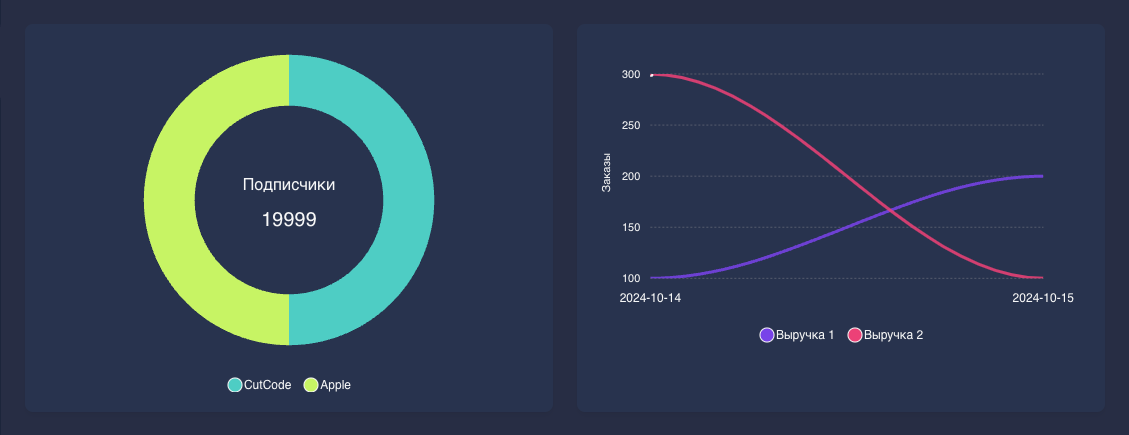 Подписчики
19999

CutCode Apple

Заказы
300
250
200
150
100
2024-10-14
2024-10-15

Выручка 1 Выручка 2